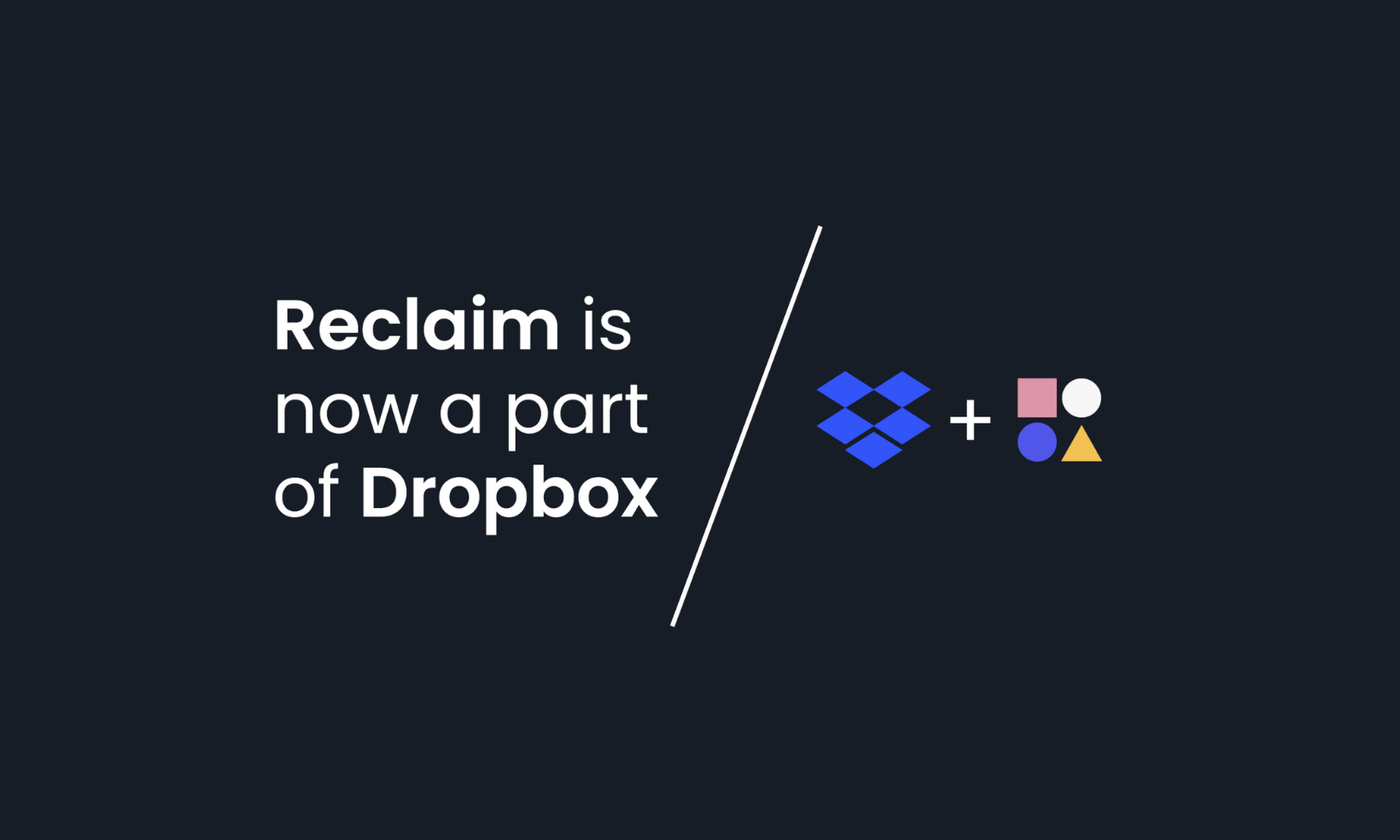 Reclaim is now a part of Dropbox

+